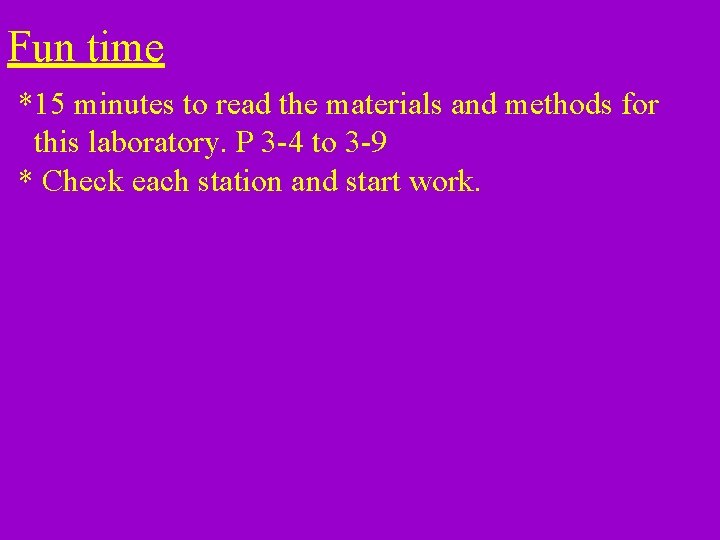 Fun time

*15 minutes to read the materials and methods for this laboratory. P 3-4 to 3-9

* Check each station and start work.